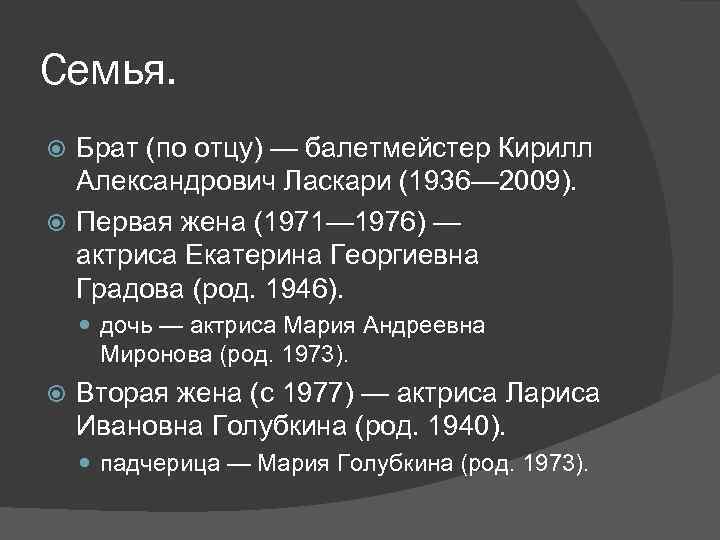 Семья.

Брат (по отцу) — балетмейстер Кирилл Александрович Ласкари (1936—2009).

Первая жена (1971—1976) — актриса Екатерина Георгиевна Градова (род. 1946).

дочь — актриса Мария Андреевна Миронова (род. 1973).

Вторая жена (с 1977) — актриса Лариса Ивановна Голубкина (род. 1940).

падчерица — Мария Голубкина (род. 1973).